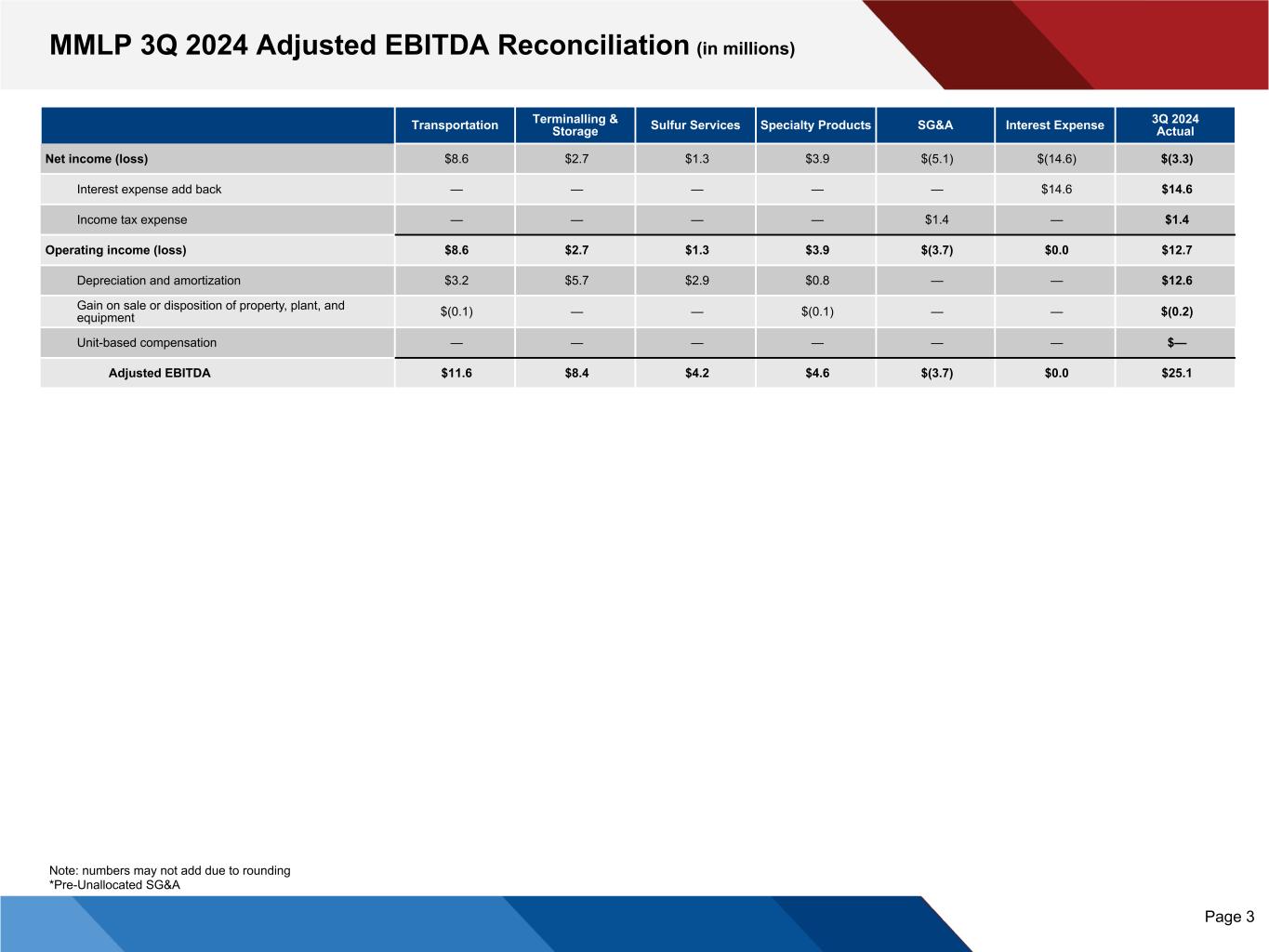 MMLP 3Q 2024 Adjusted EBITDA Reconciliation (in millions)

| | Transportation | Terminalling & Storage | Sulfur Services | Specialty Products | SG&A | Interest Expense | 3Q 2024 Actual |
|---|---|---|---|---|---|---|---|
| Net income (loss) | $8.6 | $2.7 | $1.3 | $3.9 | $(5.1) | $(14.6) | $(3.3) |
| Interest expense add back | — | — | — | — | — | $14.6 | $14.6 |
| Income tax expense | — | — | — | — | $1.4 | — | $1.4 |
| Operating income (loss) | $8.6 | $2.7 | $1.3 | $3.9 | $(3.7) | $0.0 | $12.7 |
| Depreciation and amortization | $3.2 | $5.7 | $2.9 | $0.8 | — | — | $12.6 |
| Gain on sale or disposition of property, plant, and equipment | $(0.1) | — | — | $(0.1) | — | — | $(0.2) |
| Unit-based compensation | — | — | — | — | — | — | $— |
| Adjusted EBITDA | $11.6 | $8.4 | $4.2 | $4.6 | $(3.7) | $0.0 | $25.1 |

Note: numbers may not add due to rounding
*Pre-Unallocated SG&A

Page 3